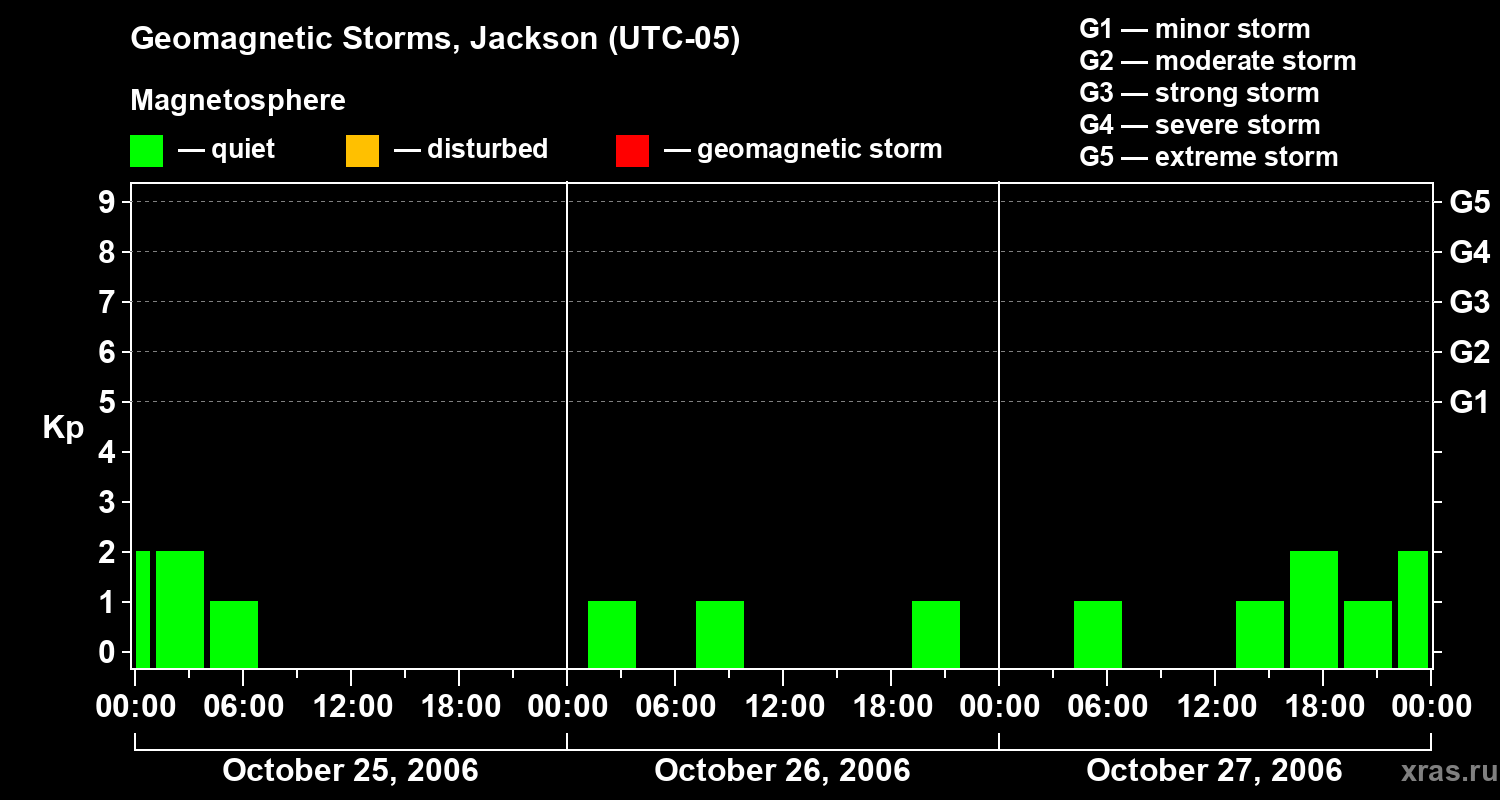 Geomagnetic Storms, Jackson (UTC-05)

Magnetosphere

— quiet — disturbed — geomagnetic storm

G1 — minor storm
G2 — moderate storm
G3 — strong storm
G4 — severe storm
G5 — extreme storm

Kp

9 8 7 6 5 4 3 2 1 0

G5 G4 G3 G2 G1

00:00 06:00 12:00 18:00 00:00 06:00 12:00 18:00 00:00 06:00 12:00 18:00 00:00

October 25, 2006 October 26, 2006 October 27, 2006

xras.ru